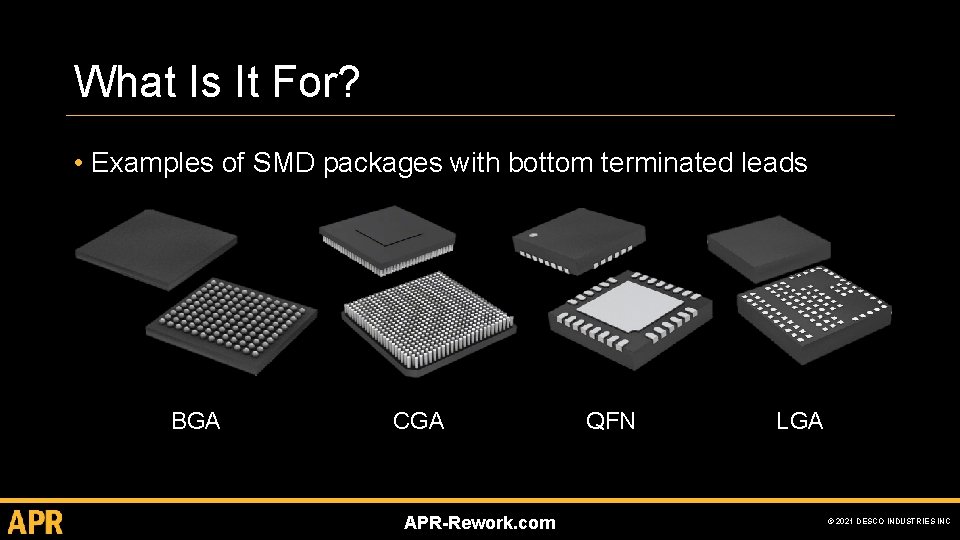 What Is It For?

• Examples of SMD packages with bottom terminated leads

BGA

CGA

QFN

LGA

APR

APR-Rework.com

© 2021 DESCO INDUSTRIES INC